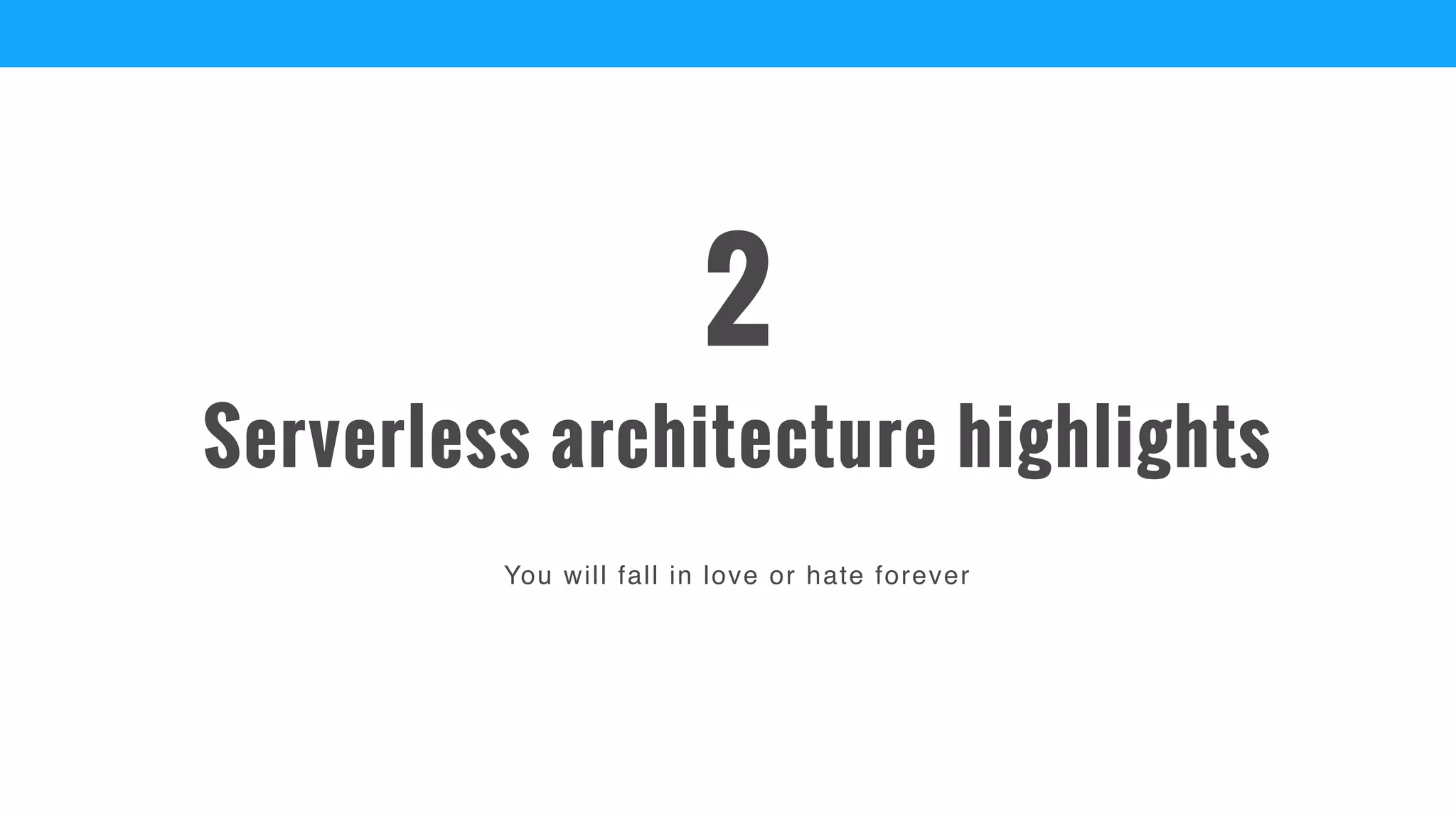 2

Serverless architecture highlights

You will fall in love or hate forever